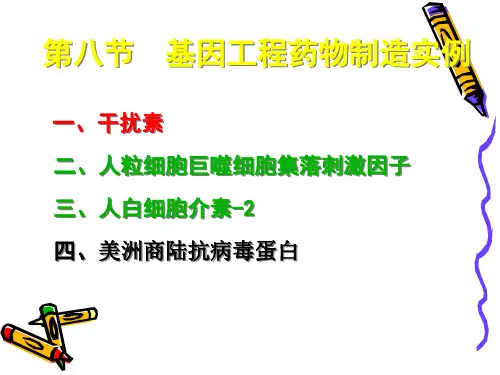 第八节　基因工程药物制造实例

一、干扰素

二、人粒细胞巨噬细胞集落刺激因子

三、人白细胞介素-2

四、美洲商陆抗病毒蛋白